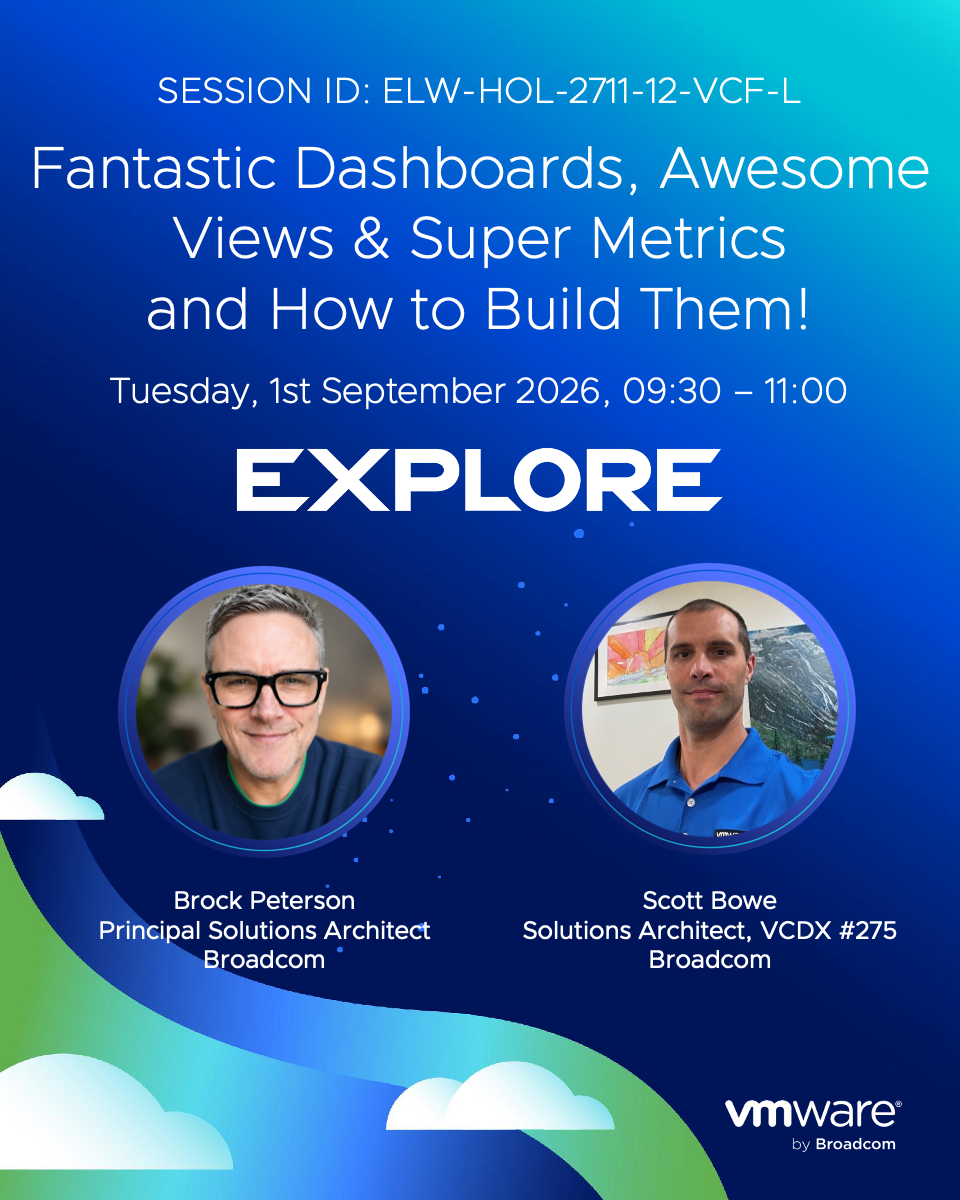 SESSION ID: ELW-HOL-2711-12-VCF-L

Fantastic Dashboards, Awesome Views & Super Metrics and How to Build Them!

Tuesday, 1st September 2026, 09:30 – 11:00

EXPLORE

Brock Peterson
Principal Solutions Architect
Broadcom

Scott Bowe
Solutions Architect, VCDX #275
Broadcom

vmware® by Broadcom